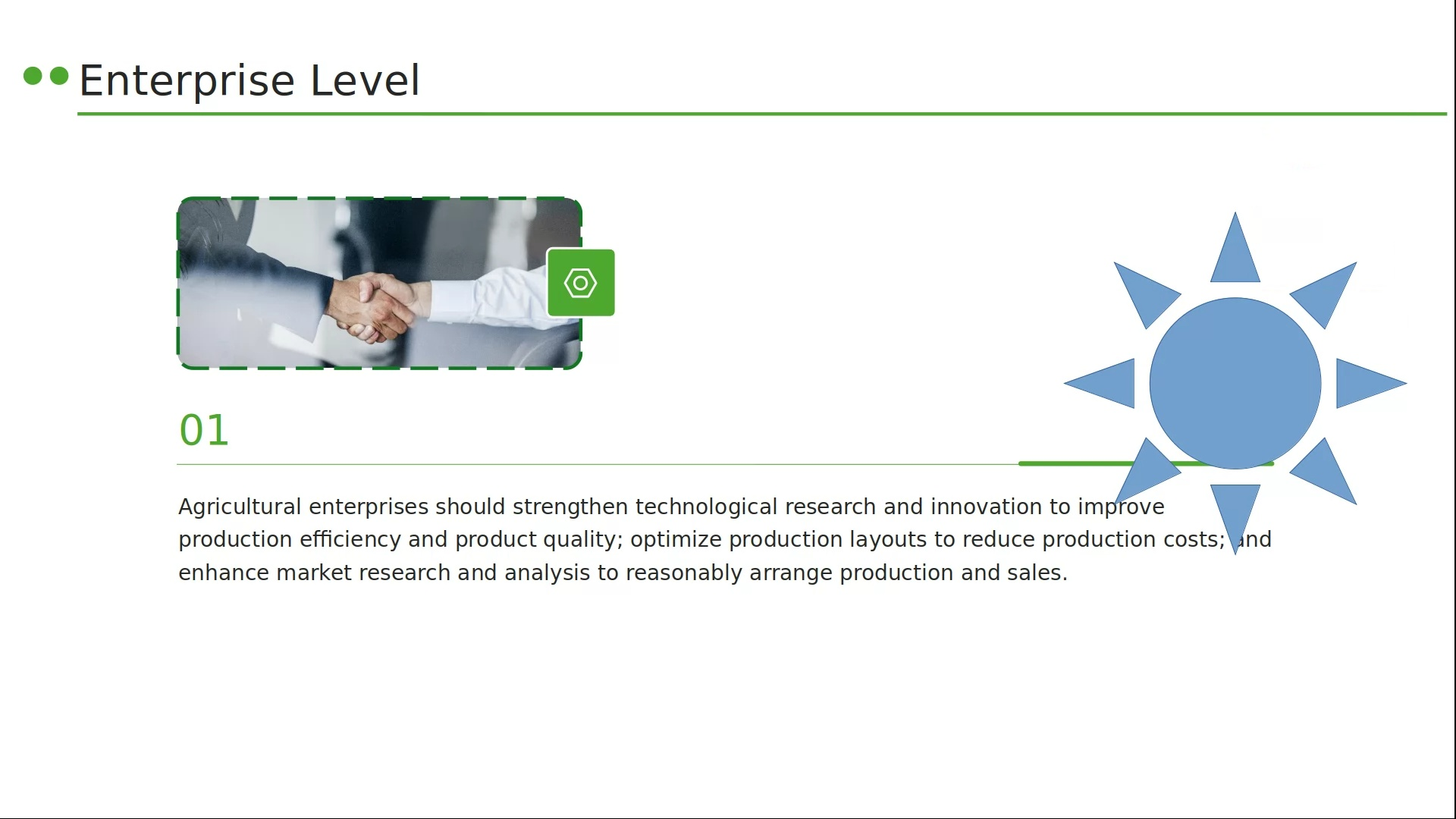 Enterprise Level

01

Agricultural enterprises should strengthen technological research and innovation to improve production efficiency and product quality; optimize production layouts to reduce production costs; and enhance market research and analysis to reasonably arrange production and sales.